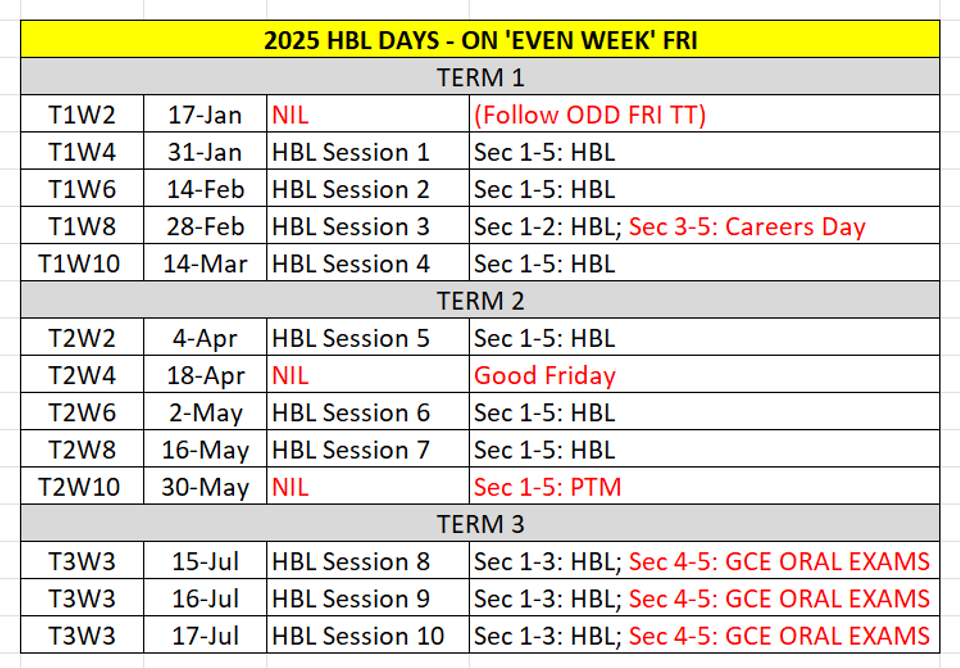 | 2025 HBL DAYS - ON 'EVEN WEEK' FRI | | | |
|---|---|---|---|
| TERM 1 | | | |
| T1W2 | 17-Jan | NIL | (Follow ODD FRI TT) |
| T1W4 | 31-Jan | HBL Session 1 | Sec 1-5: HBL |
| T1W6 | 14-Feb | HBL Session 2 | Sec 1-5: HBL |
| T1W8 | 28-Feb | HBL Session 3 | Sec 1-2: HBL; Sec 3-5: Careers Day |
| T1W10 | 14-Mar | HBL Session 4 | Sec 1-5: HBL |
| TERM 2 | | | |
| T2W2 | 4-Apr | HBL Session 5 | Sec 1-5: HBL |
| T2W4 | 18-Apr | NIL | Good Friday |
| T2W6 | 2-May | HBL Session 6 | Sec 1-5: HBL |
| T2W8 | 16-May | HBL Session 7 | Sec 1-5: HBL |
| T2W10 | 30-May | NIL | Sec 1-5: PTM |
| TERM 3 | | | |
| T3W3 | 15-Jul | HBL Session 8 | Sec 1-3: HBL; Sec 4-5: GCE ORAL EXAMS |
| T3W3 | 16-Jul | HBL Session 9 | Sec 1-3: HBL; Sec 4-5: GCE ORAL EXAMS |
| T3W3 | 17-Jul | HBL Session 10 | Sec 1-3: HBL; Sec 4-5: GCE ORAL EXAMS |